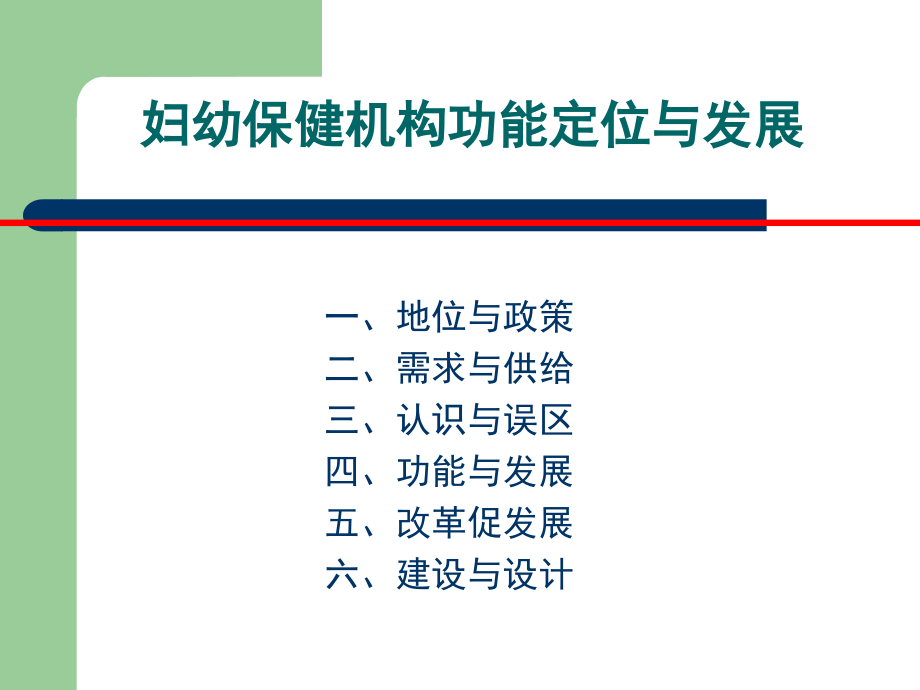 妇幼保健机构功能定位与发展

一、地位与政策
二、需求与供给
三、认识与误区
四、功能与发展
五、改革促发展
六、建设与设计